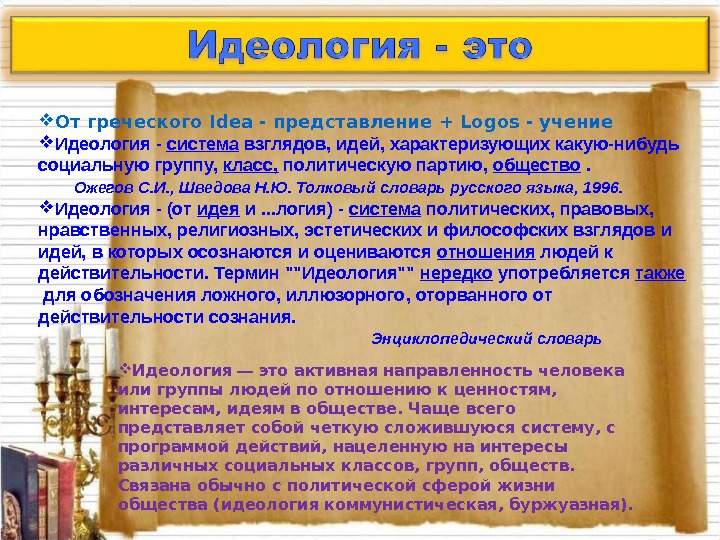 Идеология - это

❖От греческого Idea - представление + Logos - учение

❖Идеология - система взглядов, идей, характеризующих какую-нибудь социальную группу, класс, политическую партию, общество .

Ожегов С.И., Шведова Н.Ю. Толковый словарь русского языка, 1996.

❖Идеология - (от идея и ...логия) - система политических, правовых, нравственных, религиозных, эстетических и философских взглядов и идей, в которых осознаются и оцениваются отношения людей к действительности. Термин ""Идеология"" нередко употребляется также для обозначения ложного, иллюзорного, оторванного от действительности сознания.

Энциклопедический словарь

❖Идеология — это активная направленность человека или группы людей по отношению к ценностям, интересам, идеям в обществе. Чаще всего представляет собой четкую сложившуюся систему, с программой действий, нацеленную на интересы различных социальных классов, групп, обществ. Связана обычно с политической сферой жизни общества (идеология коммунистическая, буржуазная).